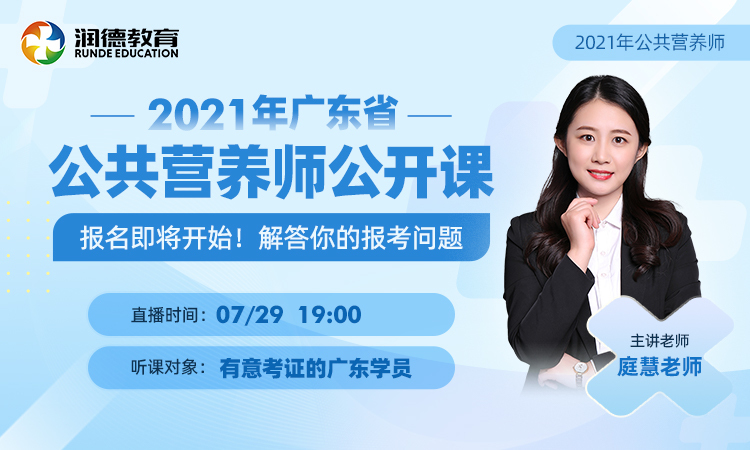 润德教育
RUNDE EDUCATION

2021年公共营养师

2021年广东省
公共营养师公开课

报名即将开始！解答你的报考问题

直播时间：07/29 19:00

听课对象：有意考证的广东学员

主讲老师
庭慧老师